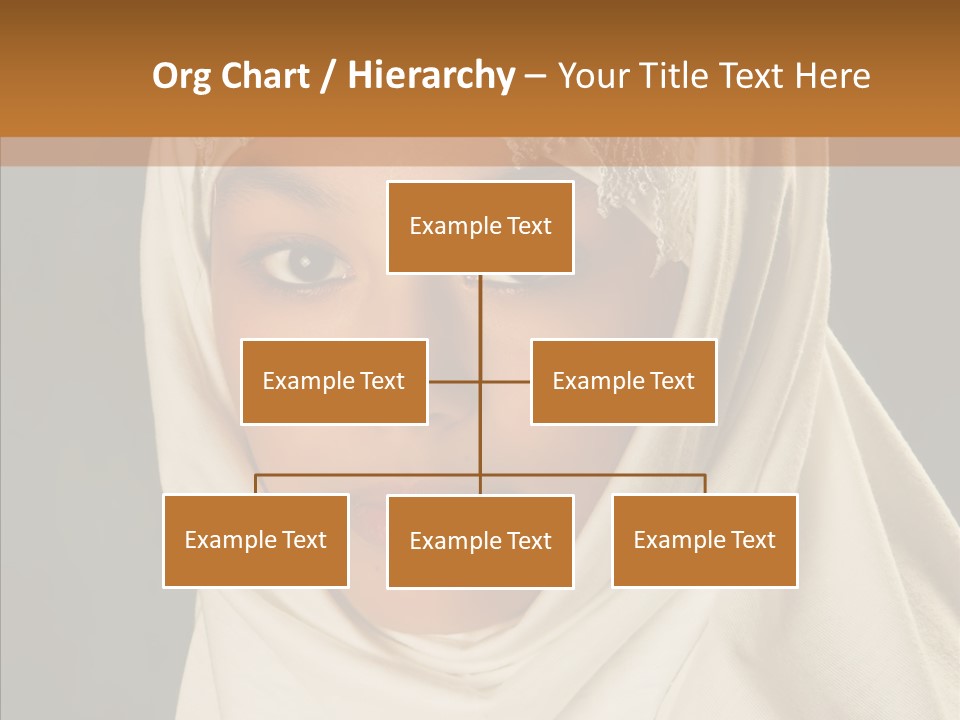 Org Chart / Hierarchy – Your Title Text Here

Example Text

Example Text

Example Text

Example Text

Example Text

Example Text